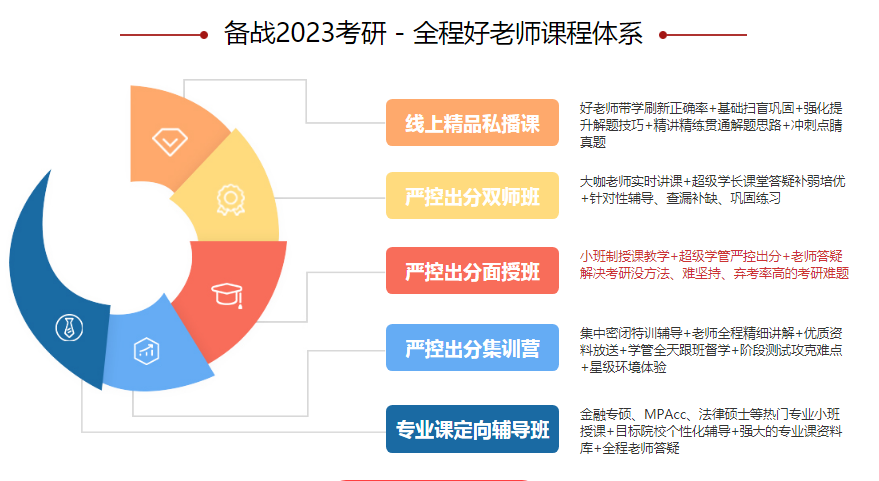 备战2023考研 - 全程好老师课程体系

线上精品私播课

好老师带学刷新正确率+基础扫盲巩固+强化提升解题技巧+精讲精练贯通解题思路+冲刺点睛真题

严控出分双师班

大咖老师实时讲课+超级学长课堂答疑补弱培优+针对性辅导、查漏补缺、巩固练习

严控出分面授班

小班制授课教学+超级学管严控出分+老师答疑解决考研没方法、难坚持、弃考率高的考研难题

严控出分集训营

集中密闭特训辅导+老师全程精细讲解+优质资料放送+学管全天跟班督学+阶段测试攻克难点+星级环境体验

专业课定向辅导班

金融专硕、MPAcc、法律硕士等热门专业小班授课+目标院校个性化辅导+强大的专业课资料库+全程老师答疑